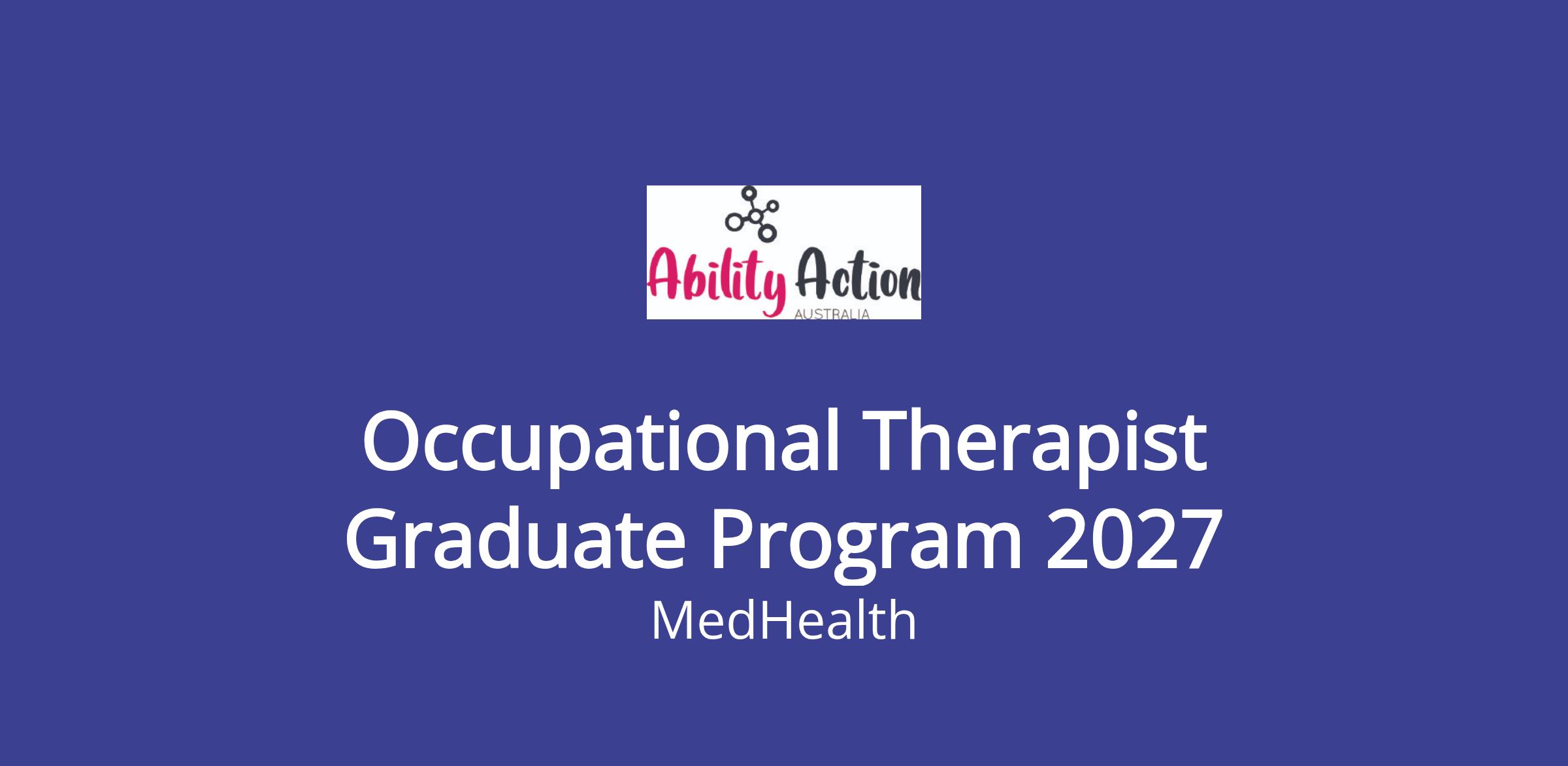 Ability Action
AUSTRALIA

Occupational Therapist Graduate Program 2027
MedHealth